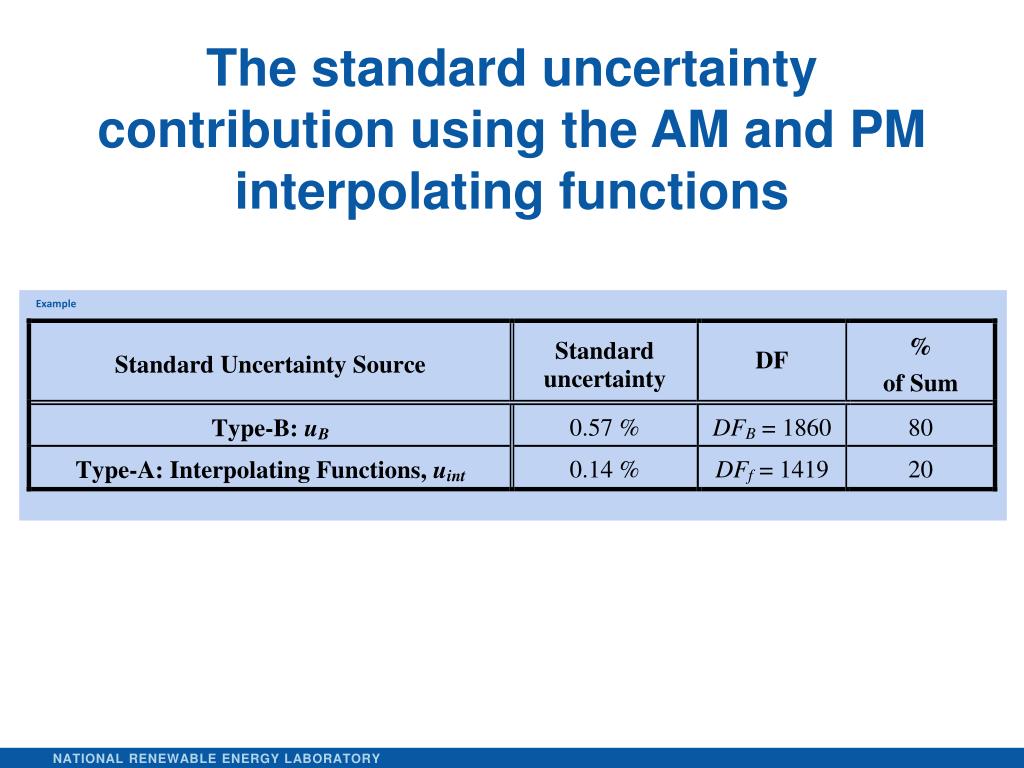 The standard uncertainty contribution using the AM and PM interpolating functions

Example

| Standard Uncertainty Source | Standard uncertainty | DF | % of Sum |
|---|---|---|---|
| Type-B: $u_B$ | 0.57 % | $DF_B = 1860$ | 80 |
| Type-A: Interpolating Functions, $u_{int}$ | 0.14 % | $DF_f = 1419$ | 20 |

NATIONAL RENEWABLE ENERGY LABORATORY